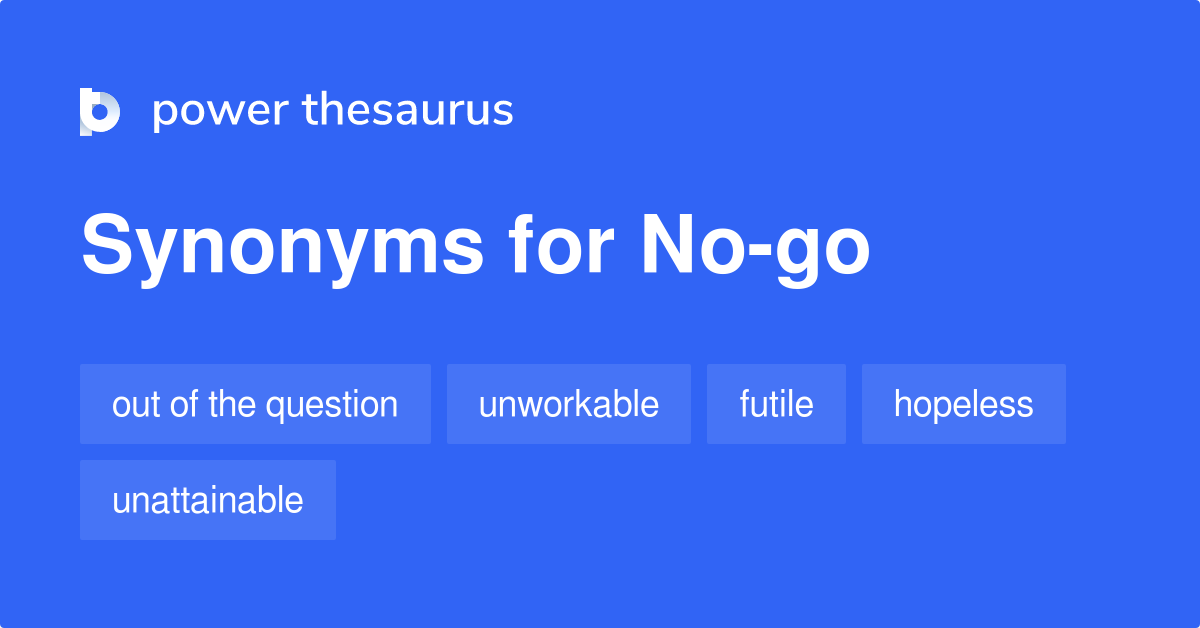 power thesaurus

Synonyms for No-go

out of the question
unworkable
futile
hopeless
unattainable